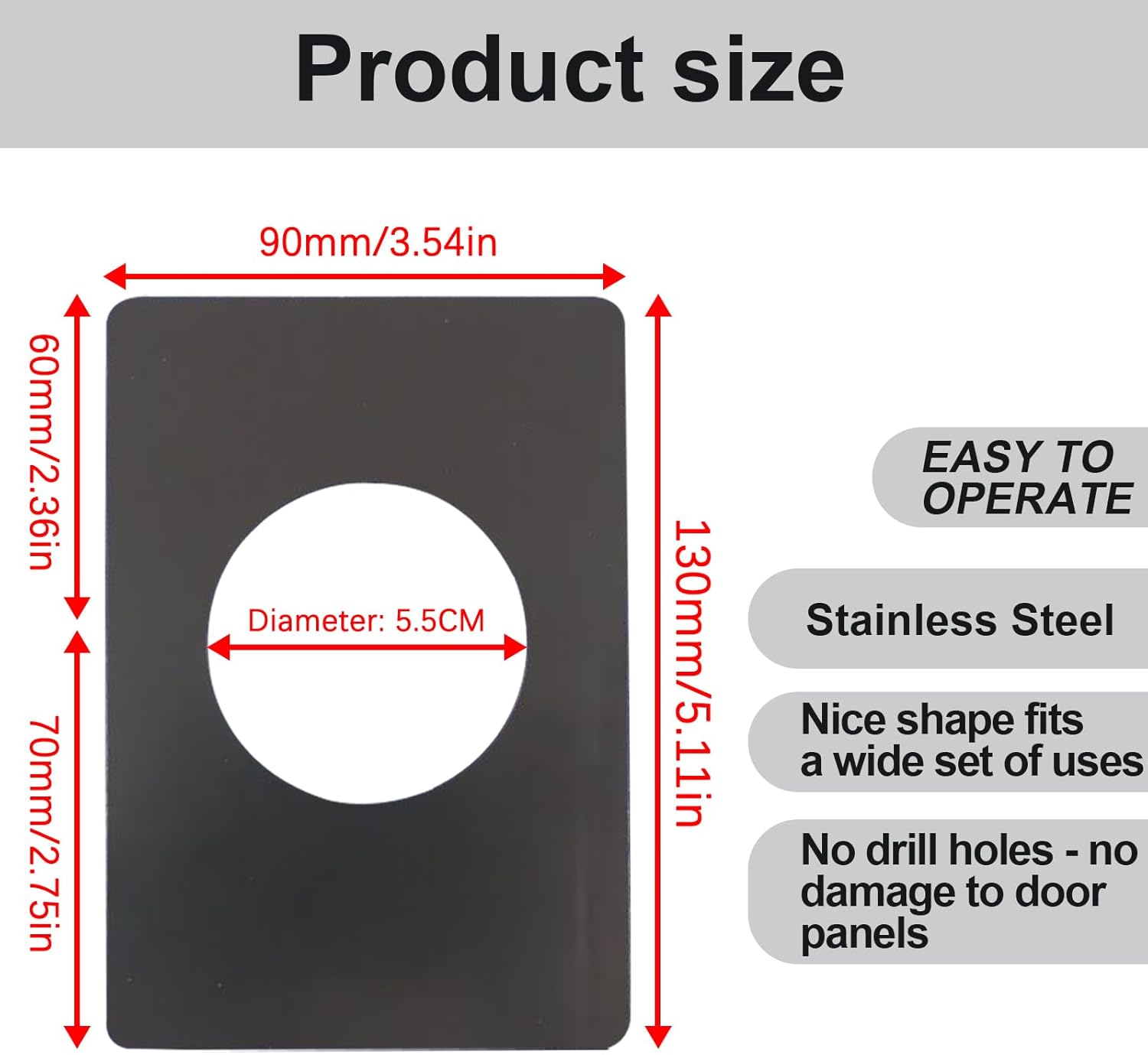 Product size

90mm/3.54in

60mm/2.36in

70mm/2.75in

Diameter: 5.5CM

130mm/5.11in

EASY TO OPERATE

Stainless Steel

Nice shape fits a wide set of uses

No drill holes - no damage to door panels